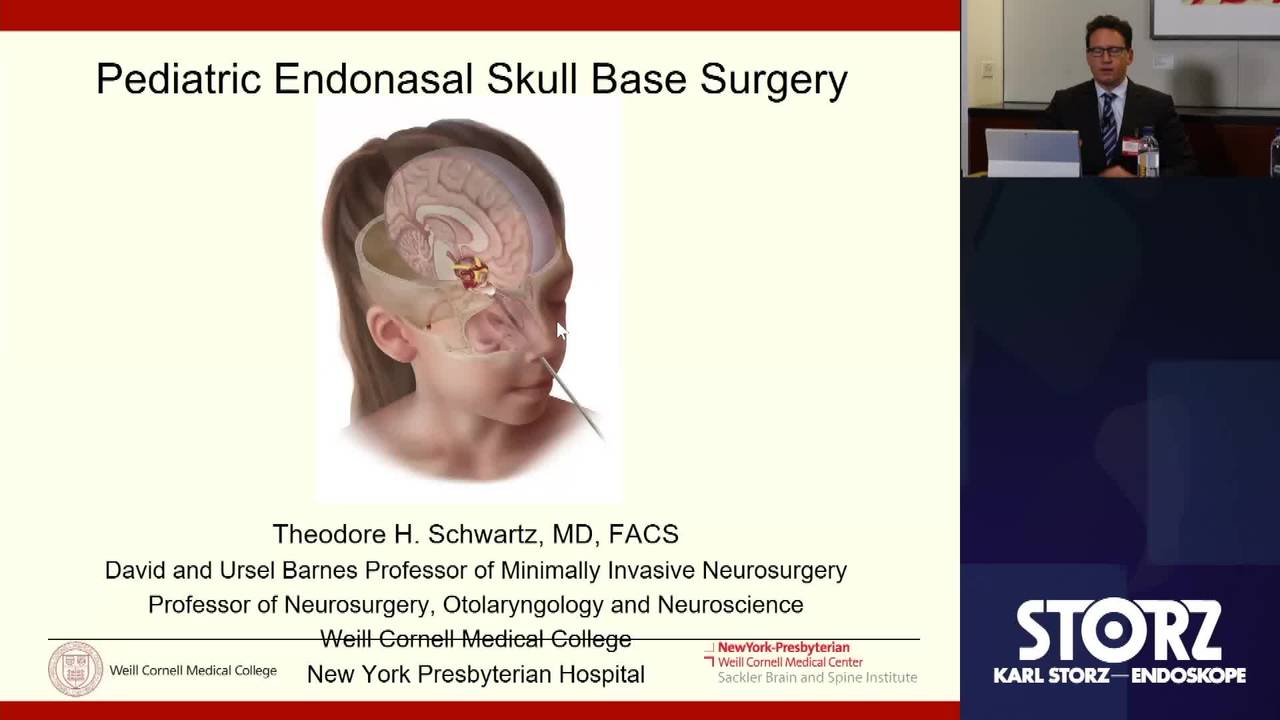 Pediatric Endonasal Skull Base Surgery

Theodore H. Schwartz, MD, FACS
David and Ursel Barnes Professor of Minimally Invasive Neurosurgery
Professor of Neurosurgery, Otolaryngology and Neuroscience
Weill Cornell Medical College
New York Presbyterian Hospital

Weill Cornell Medical College

NewYork-Presbyterian
Weill Cornell Medical Center
Sackler Brain and Spine Institute

STORZ
KARL STORZ—ENDOSKOPE